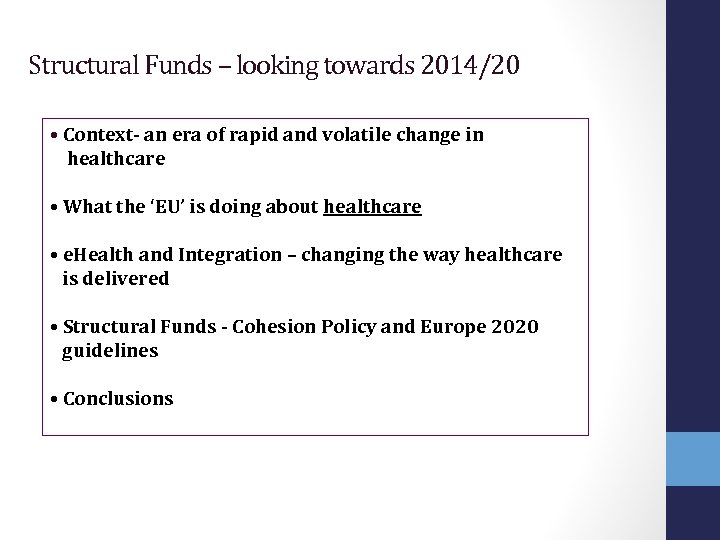 Structural Funds – looking towards 2014/20

• Context- an era of rapid and volatile change in healthcare

• What the 'EU' is doing about healthcare

• eHealth and Integration – changing the way healthcare is delivered

• Structural Funds - Cohesion Policy and Europe 2020 guidelines

• Conclusions